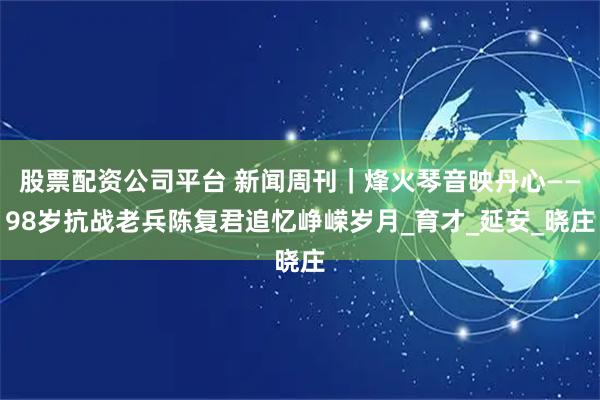 股票配资公司平台 新闻周刊｜烽火琴音映丹心——98岁抗战老兵陈复君追忆峥嵘岁月_育才_延安_晓庄晓庄